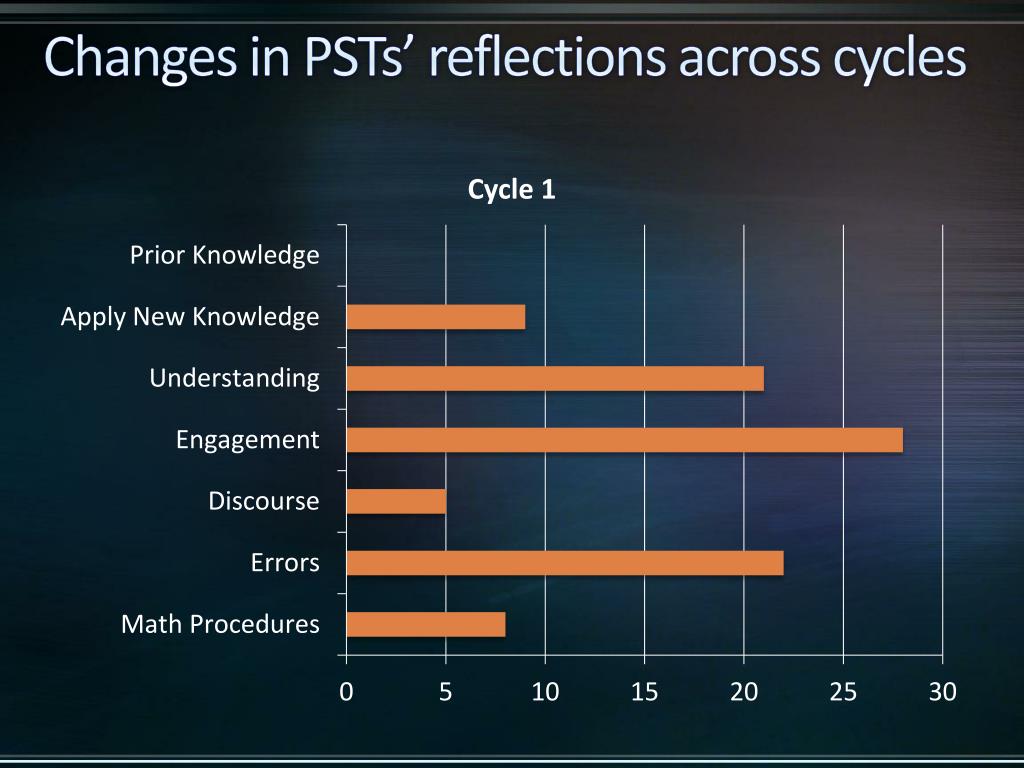 Changes in PSTs’ reflections across cycles

Cycle 1

Prior Knowledge
Apply New Knowledge
Understanding
Engagement
Discourse
Errors
Math Procedures

0 5 10 15 20 25 30